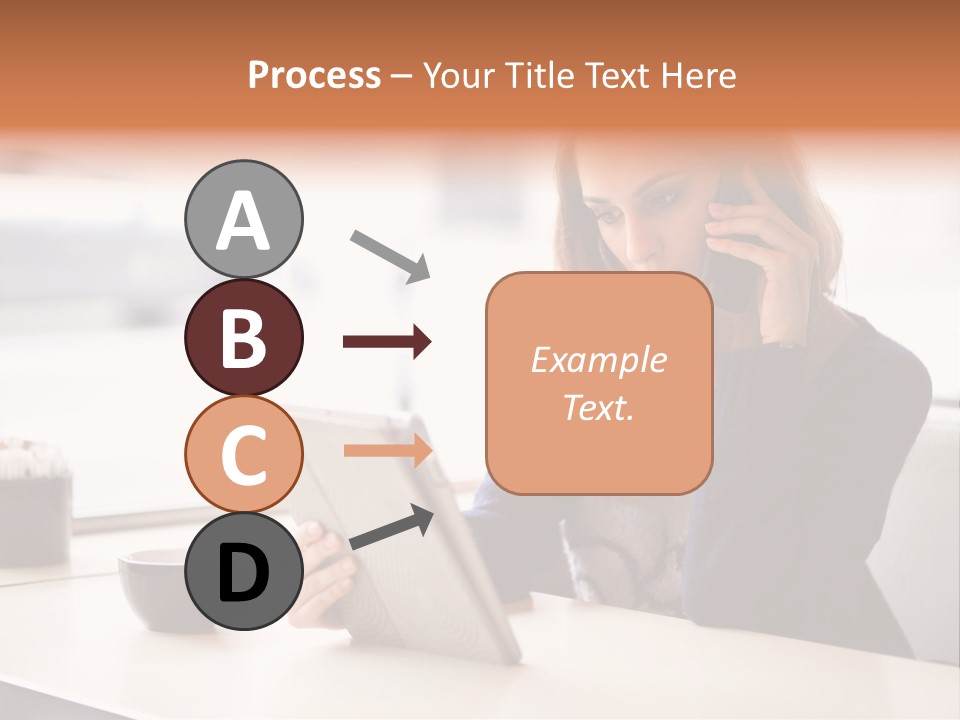 Process – Your Title Text Here

A

B

C

D

Example Text.